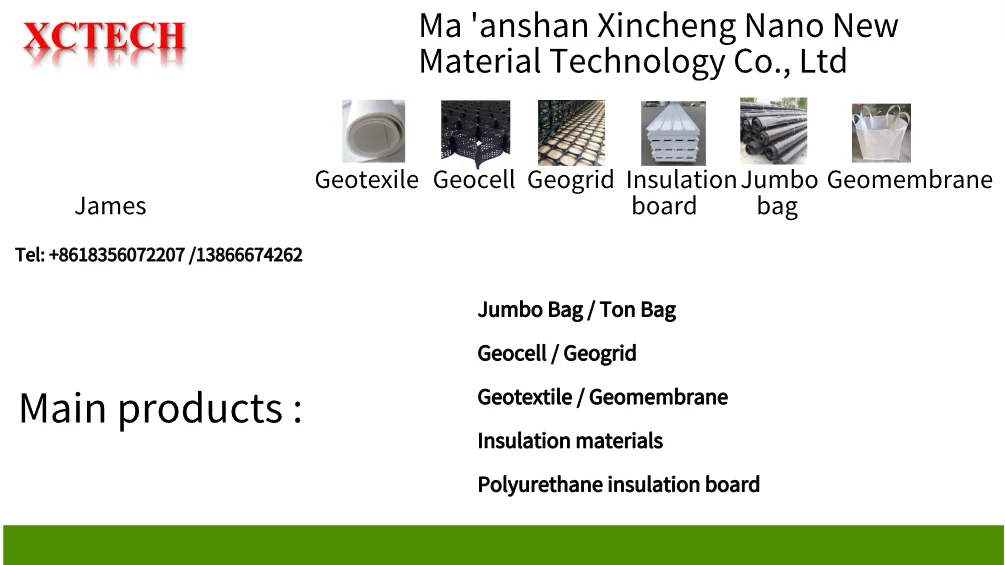 XCTECH

Ma 'anshan Xincheng Nano New Material Technology Co., Ltd

Geotexile Geocell Geogrid Insulation board Jumbo bag Geomembrane

James

Tel: +8618356072207 /13866674262

Main products :

Jumbo Bag / Ton Bag

Geocell / Geogrid

Geotextile / Geomembrane

Insulation materials

Polyurethane insulation board